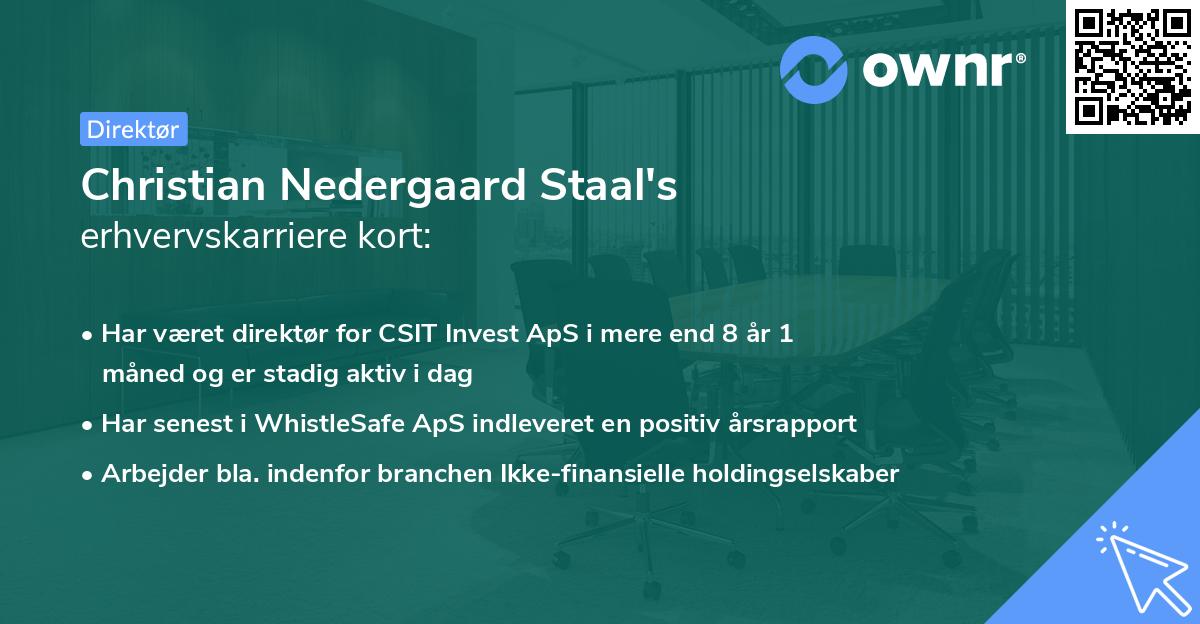 ownr®

Direktør

Christian Nedergaard Staal's
erhvervskarriere kort:

• Har været direktør for CSIT Invest ApS i mere end 8 år 1 måned og er stadig aktiv i dag
• Har senest i WhistleSafe ApS indleveret en positiv årsrapport
• Arbejder bla. indenfor branchen Ikke-finansielle holdingselskaber